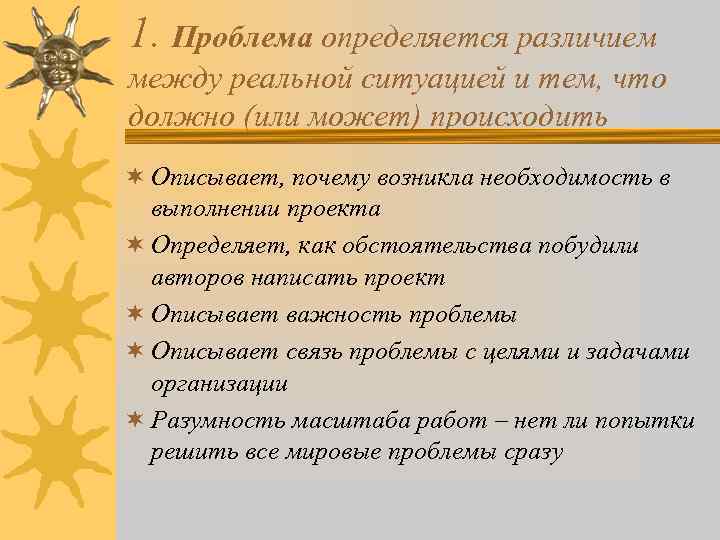 1. Проблема определяется различием между реальной ситуацией и тем, что должно (или может) происходить

Описывает, почему возникла необходимость в выполнении проекта

Определяет, как обстоятельства побудили авторов написать проект

Описывает важность проблемы

Описывает связь проблемы с целями и задачами организации

Разумность масштаба работ – нет ли попытки решить все мировые проблемы сразу